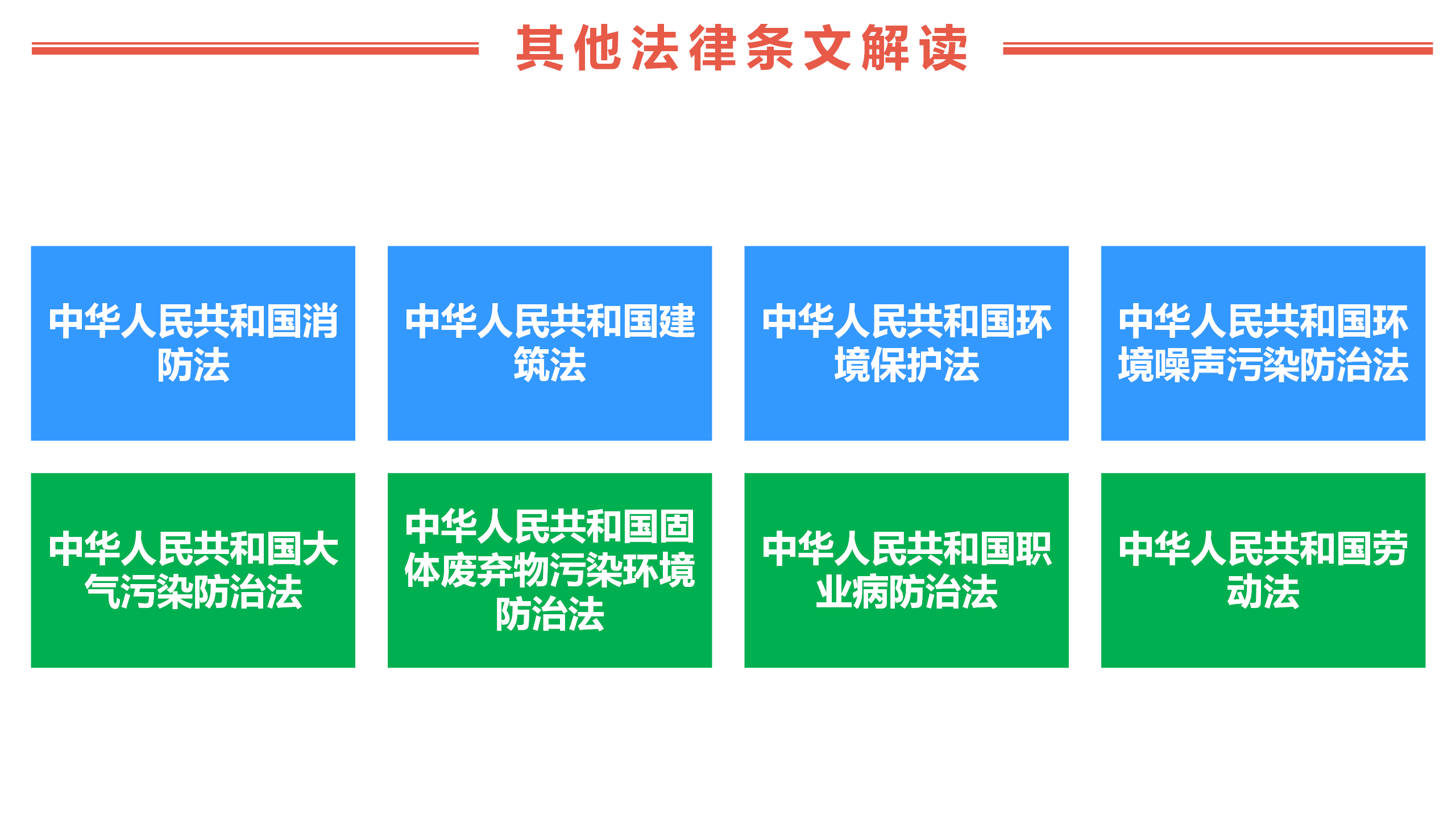 其他法律条文解读

中华人民共和国消防法

中华人民共和国建筑法

中华人民共和国环境保护法

中华人民共和国环境噪声污染防治法

中华人民共和国大气污染防治法

中华人民共和国固体废弃物污染环境防治法

中华人民共和国职业病防治法

中华人民共和国劳动法